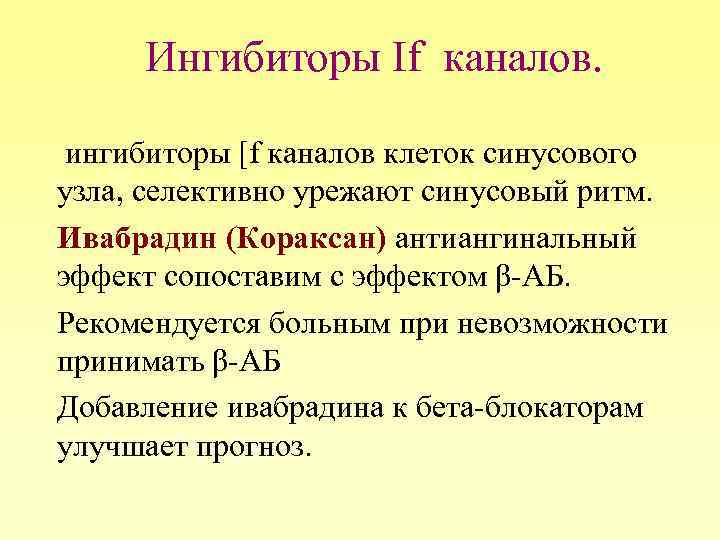 Ингибиторы If каналов.

ингибиторы [f каналов клеток синусового узла, селективно урежают синусовый ритм.

Ивабрадин (Кораксан) антиангинальный эффект сопоставим с эффектом β-АБ.

Рекомендуется больным при невозможности принимать β-АБ

Добавление ивабрадина к бета-блокаторам улучшает прогноз.